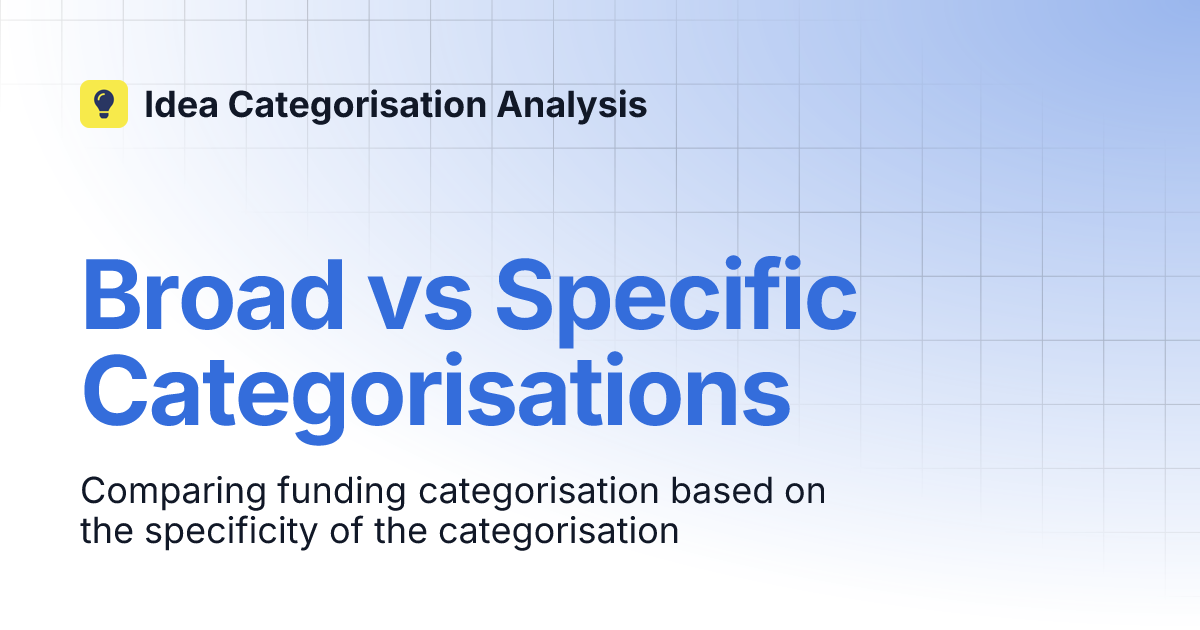 Idea Categorisation Analysis

Broad vs Specific Categorisations

Comparing funding categorisation based on the specificity of the categorisation